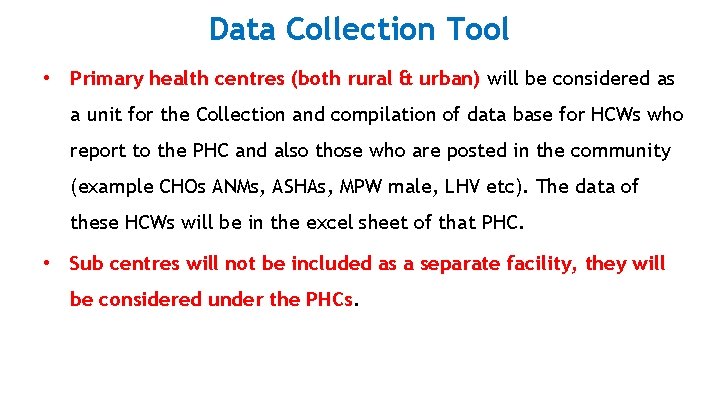 Data Collection Tool

• Primary health centres (both rural & urban) will be considered as a unit for the Collection and compilation of data base for HCWs who report to the PHC and also those who are posted in the community (example CHOs ANMs, ASHAs, MPW male, LHV etc). The data of these HCWs will be in the excel sheet of that PHC.

• Sub centres will not be included as a separate facility, they will be considered under the PHCs.